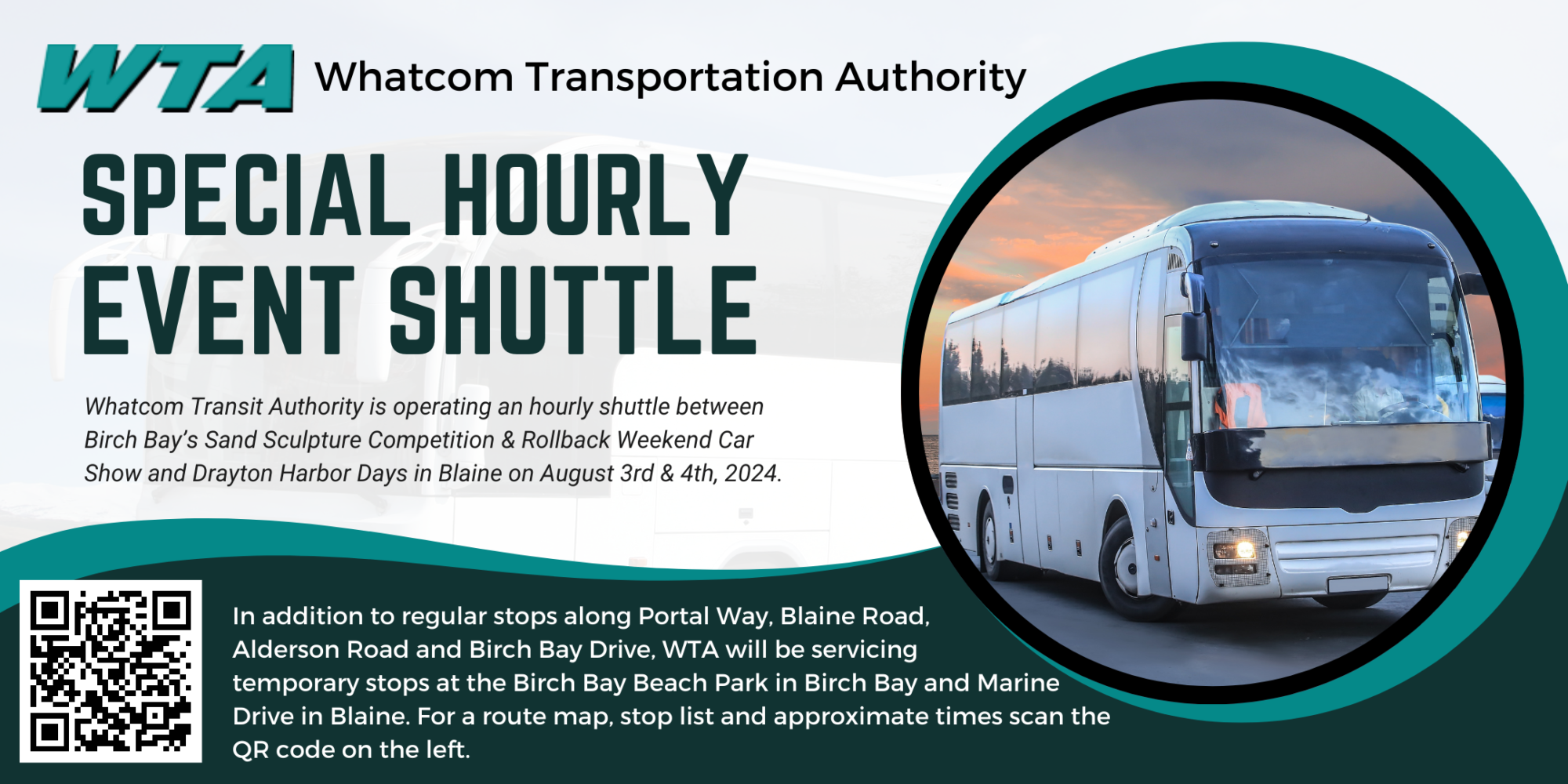 WTA Whatcom Transportation Authority

SPECIAL HOURLY EVENT SHUTTLE

Whatcom Transit Authority is operating an hourly shuttle between Birch Bay's Sand Sculpture Competition & Rollback Weekend Car Show and Drayton Harbor Days in Blaine on August 3rd & 4th, 2024.

In addition to regular stops along Portal Way, Blaine Road, Alderson Road and Birch Bay Drive, WTA will be servicing temporary stops at the Birch Bay Beach Park in Birch Bay and Marine Drive in Blaine. For a route map, stop list and approximate times scan the QR code on the left.